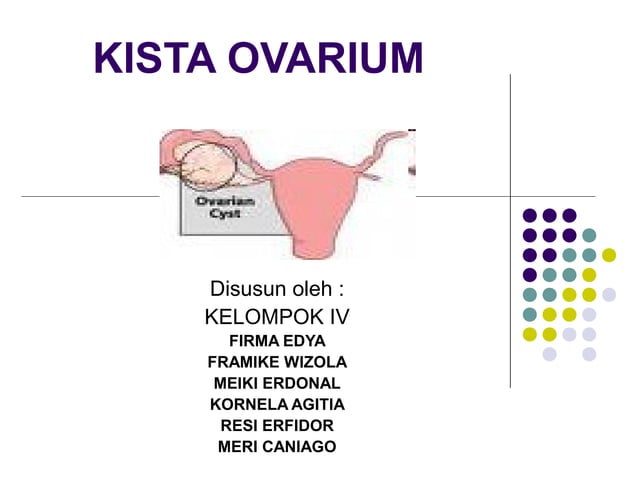 KISTA OVARIUM

Ovarian Cyst

Disusun oleh :
KELOMPOK IV
FIRMA EDYA
FRAMIKE WIZOLA
MEIKI ERDONAL
KORNELA AGITIA
RESI ERFIDOR
MERI CANIAGO